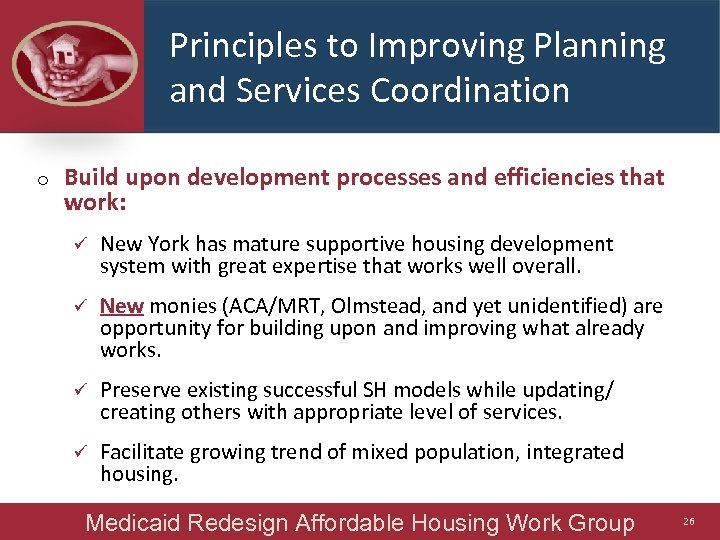 Principles to Improving Planning and Services Coordination

o Build upon development processes and efficiencies that work:

✓ New York has mature supportive housing development system with great expertise that works well overall.

✓ New monies (ACA/MRT, Olmstead, and yet unidentified) are opportunity for building upon and improving what already works.

✓ Preserve existing successful SH models while updating/ creating others with appropriate level of services.

✓ Facilitate growing trend of mixed population, integrated housing.

Medicaid Redesign Affordable Housing Work Group 26